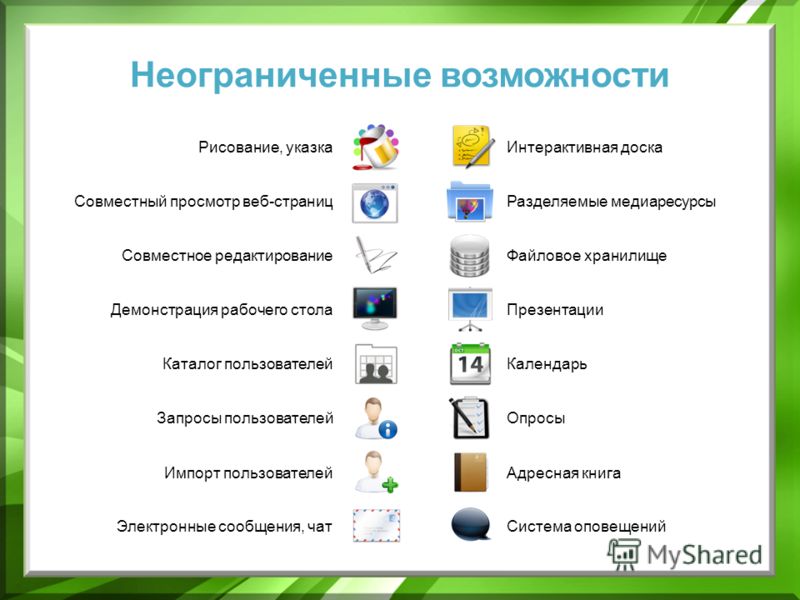 Неограниченные возможности

Рисование, указка

Совместный просмотр веб-страниц

Совместное редактирование

Демонстрация рабочего стола

Каталог пользователей

Запросы пользователей

Импорт пользователей

Электронные сообщения, чат

Интерактивная доска

Разделяемые медиаресурсы

Файловое хранилище

Презентации

14

Календарь

Опросы

Адресная книга

Система оповещений

MyShared